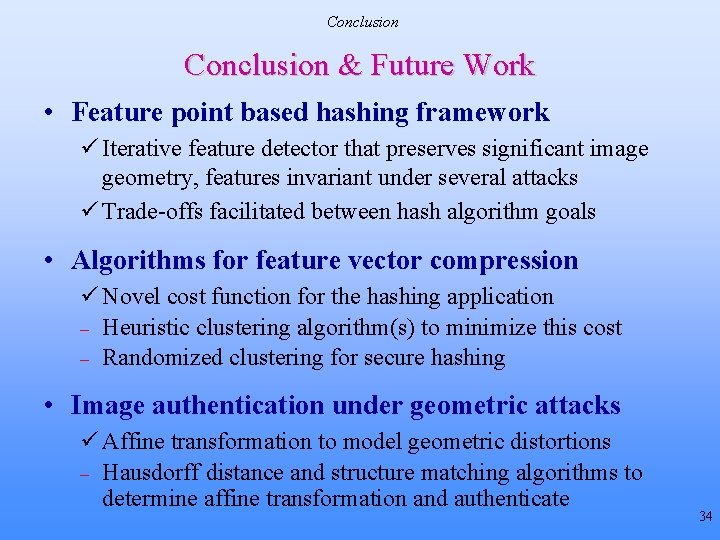 Conclusion

Conclusion & Future Work

• Feature point based hashing framework
✓ Iterative feature detector that preserves significant image geometry, features invariant under several attacks
✓ Trade-offs facilitated between hash algorithm goals

• Algorithms for feature vector compression
✓ Novel cost function for the hashing application
– Heuristic clustering algorithm(s) to minimize this cost
– Randomized clustering for secure hashing

• Image authentication under geometric attacks
✓ Affine transformation to model geometric distortions
– Hausdorff distance and structure matching algorithms to determine affine transformation and authenticate

34